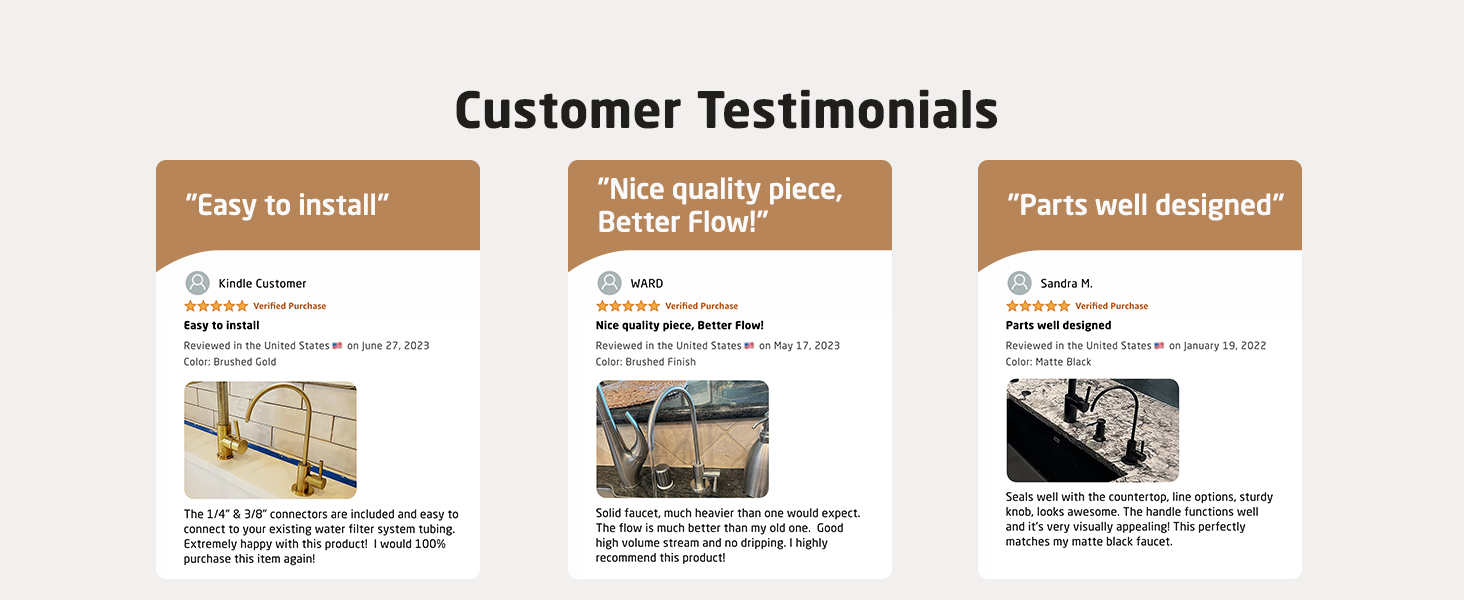 Customer Testimonials

"Easy to install"

Kindle Customer
Verified Purchase
Easy to install
Reviewed in the United States on June 27, 2023
Color: Brushed Gold

The 1/4" & 3/8" connectors are included and easy to connect to your existing water filter system tubing. Extremely happy with this product! I would 100% purchase this item again!

"Nice quality piece, Better Flow!"

WARD
Verified Purchase
Nice quality piece, Better Flow!
Reviewed in the United States on May 17, 2023
Color: Brushed Finish

Solid faucet, much heavier than one would expect. The flow is much better than my old one. Good high volume stream and no dripping. I highly recommend this product!

"Parts well designed"

Sandra M.
Verified Purchase
Parts well designed
Reviewed in the United States on January 19, 2022
Color: Matte Black

Seals well with the countertop, line options, sturdy knob, looks awesome. The handle functions well and it's very visually appealing! This perfectly matches my matte black faucet.